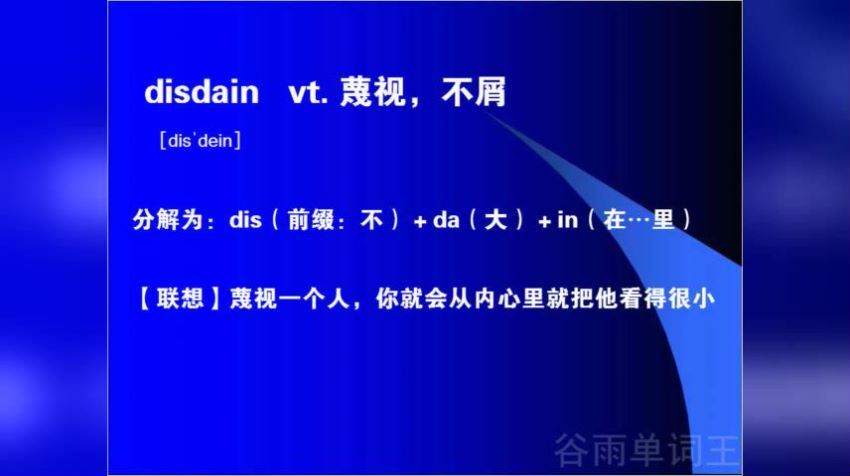 disdain vt. 蔑视，不屑

[disˈdein]

分解为：dis（前缀：不）+ da（大）+ in（在…里）

【联想】蔑视一个人，你就会从内心里就把他看得很小

谷雨单词王